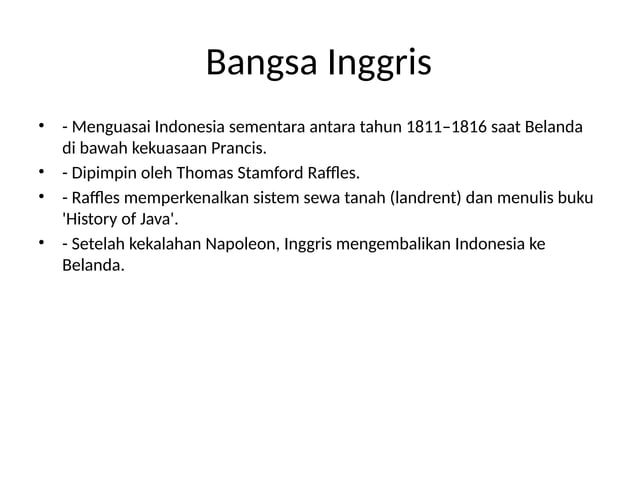 Bangsa Inggris

• - Menguasai Indonesia sementara antara tahun 1811–1816 saat Belanda di bawah kekuasaan Prancis.
• - Dipimpin oleh Thomas Stamford Raffles.
• - Raffles memperkenalkan sistem sewa tanah (landrent) dan menulis buku 'History of Java'.
• - Setelah kekalahan Napoleon, Inggris mengembalikan Indonesia ke Belanda.